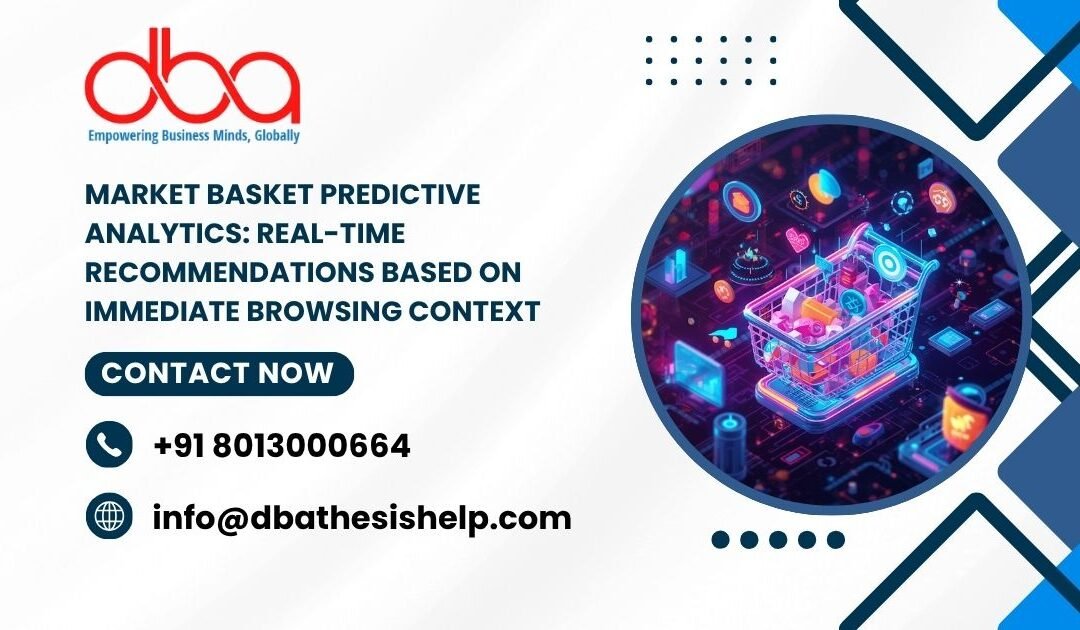 dba
Empowering Business Minds, Globally

MARKET BASKET PREDICTIVE ANALYTICS: REAL-TIME RECOMMENDATIONS BASED ON IMMEDIATE BROWSING CONTEXT

CONTACT NOW

+91 8013000664

info@dbathesishelp.com